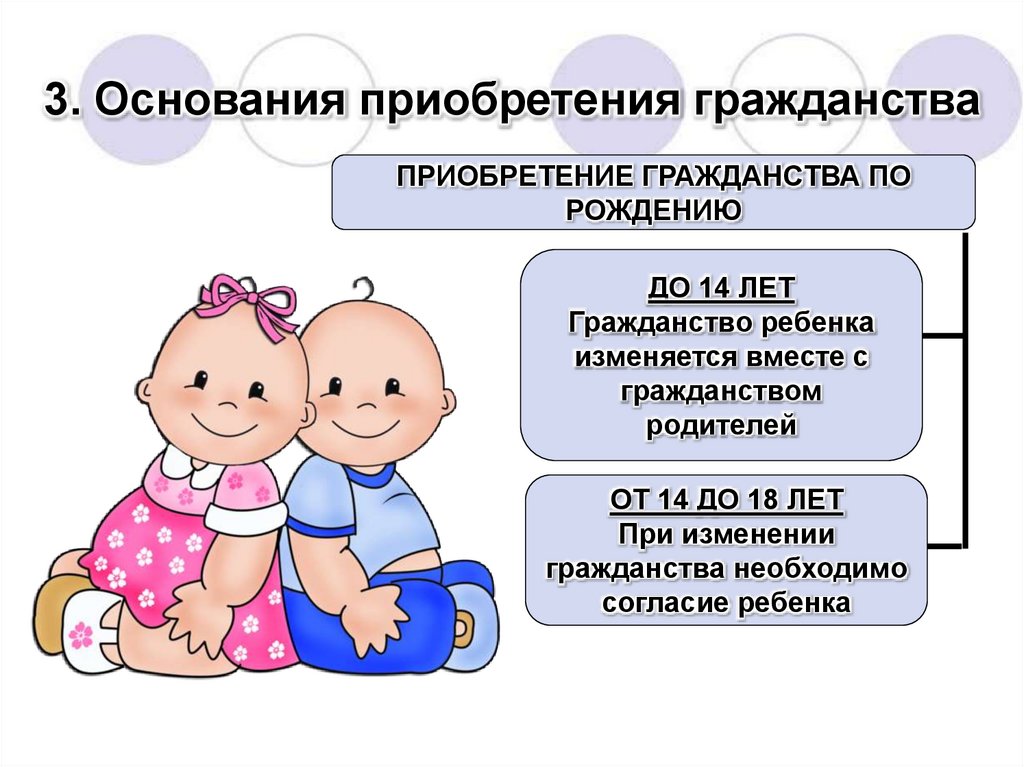 3. Основания приобретения гражданства

ПРИОБРЕТЕНИЕ ГРАЖДАНСТВА ПО РОЖДЕНИЮ

ДО 14 ЛЕТ
Гражданство ребенка изменяется вместе с гражданством родителей

ОТ 14 ДО 18 ЛЕТ
При изменении гражданства необходимо согласие ребенка